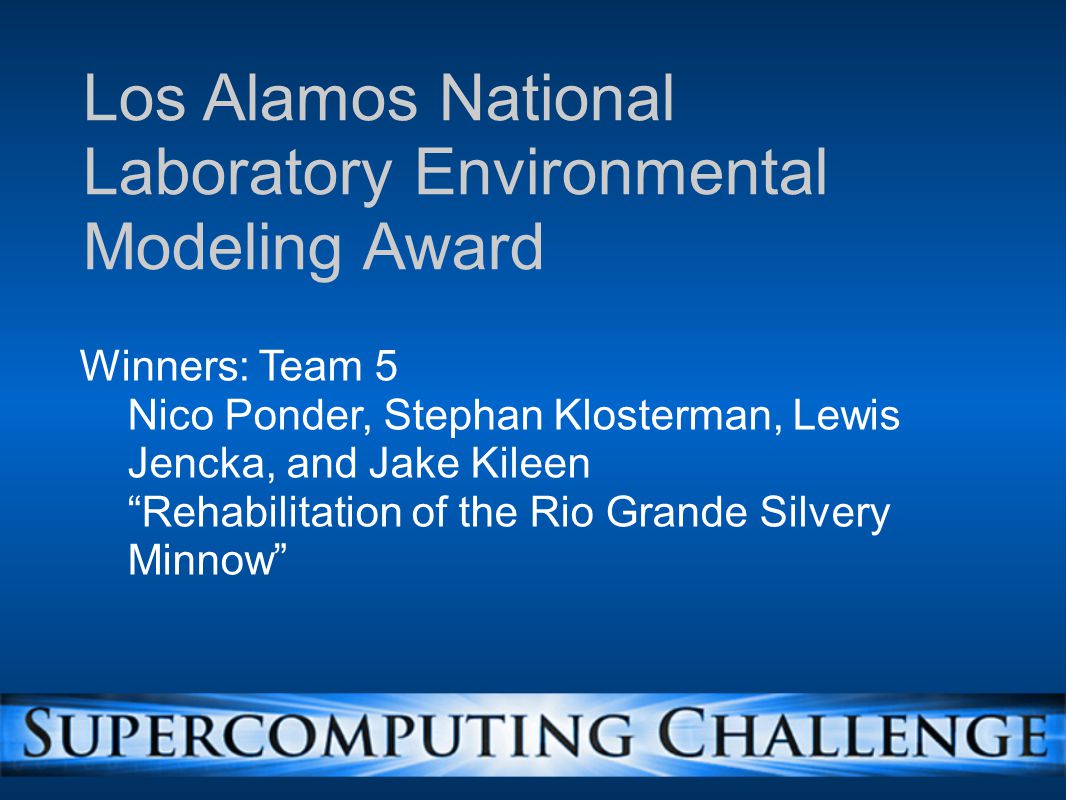 Los Alamos National Laboratory Environmental Modeling Award

Winners: Team 5
Nico Ponder, Stephan Klosterman, Lewis Jencka, and Jake Kileen
“Rehabilitation of the Rio Grande Silvery Minnow”

SUPERCOMPUTING CHALLENGE